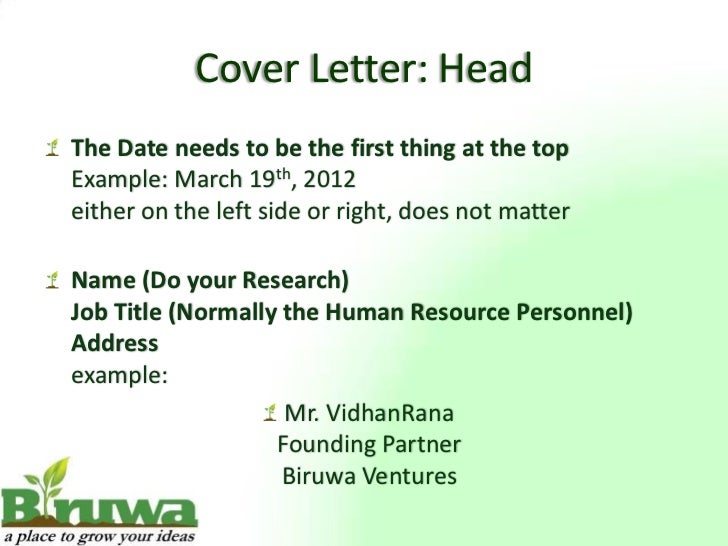 Cover Letter: Head

The Date needs to be the first thing at the top
Example: March 19$^{th}$, 2012
either on the left side or right, does not matter

Name (Do your Research)
Job Title (Normally the Human Resource Personnel)
Address
example:

Mr. VidhanRana
Founding Partner
Biruwa Ventures

Biruwa
a place to grow your ideas